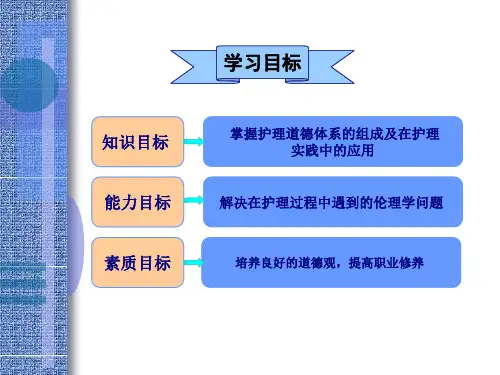 学习目标

知识目标

掌握护理道德体系的组成及在护理实践中的应用

能力目标

解决在护理过程中遇到的伦理学问题

素质目标

培养良好的道德观，提高职业修养